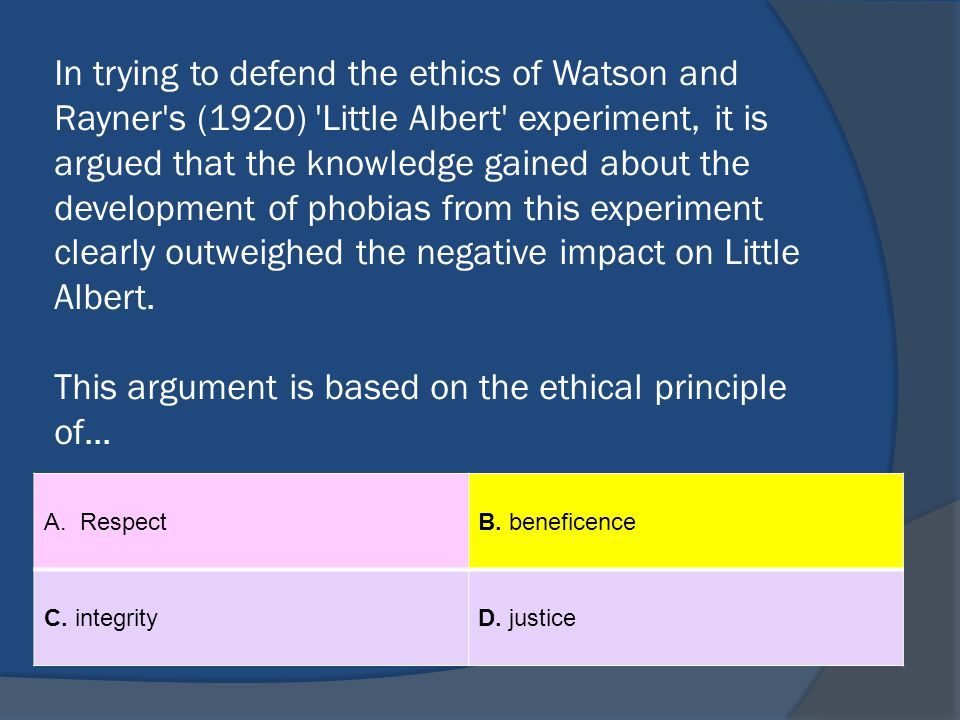 In trying to defend the ethics of Watson and Rayner's (1920) 'Little Albert' experiment, it is argued that the knowledge gained about the development of phobias from this experiment clearly outweighed the negative impact on Little Albert.

This argument is based on the ethical principle of…

| A. Respect | B. beneficence |
|---|---|
| C. integrity | D. justice |